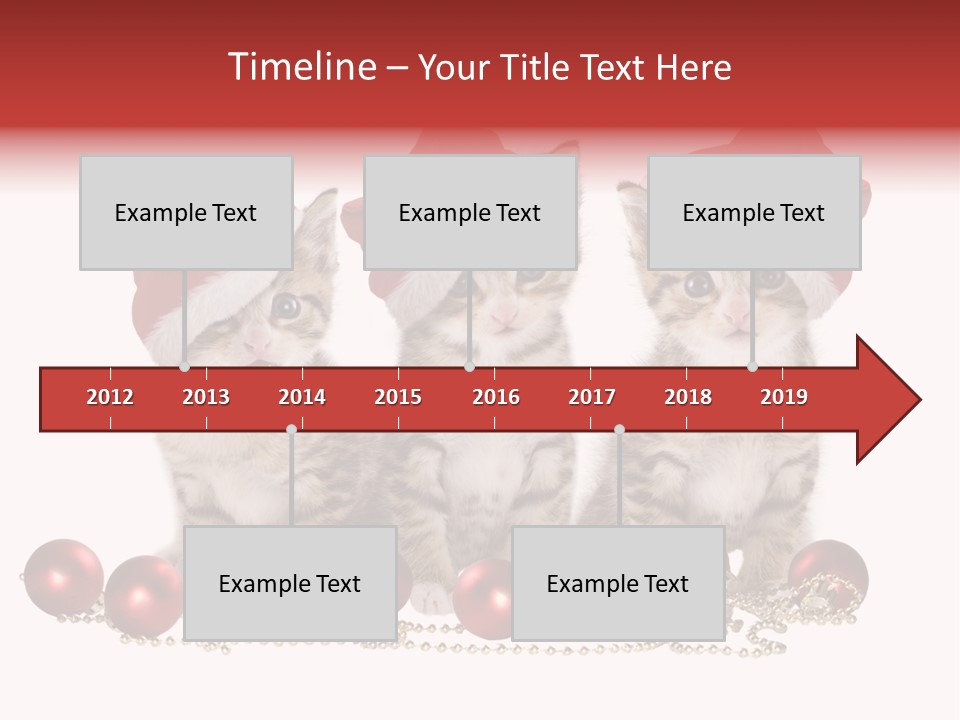 Timeline – Your Title Text Here

Example Text

Example Text

Example Text

2012 2013 2014 2015 2016 2017 2018 2019

Example Text

Example Text